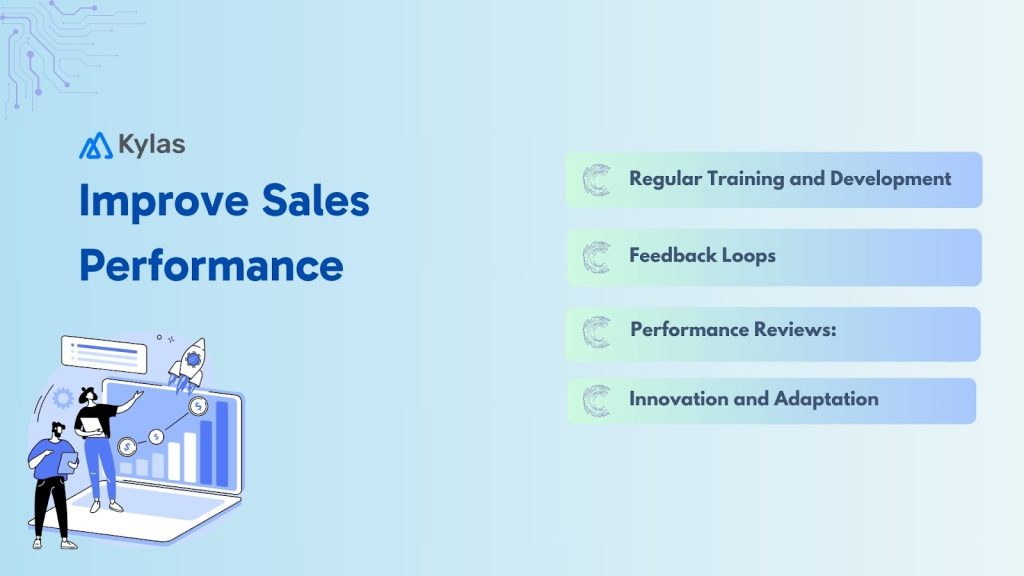 Kylas

Improve Sales Performance

Regular Training and Development

Feedback Loops

Performance Reviews:

Innovation and Adaptation